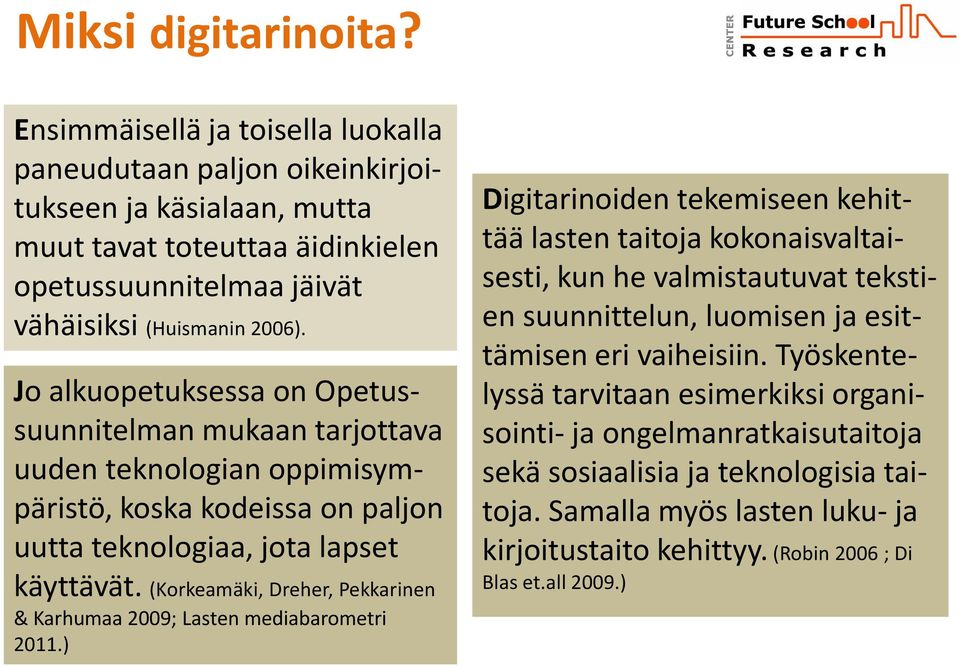 Miksi digitarinoita?

CENTER Future School Research

Ensimmäisellä ja toisella luokalla paneudutaan paljon oikeinkirjoitukseen ja käsialaan, mutta muut tavat toteuttaa äidinkielen opetussuunnitelmaa jäivät vähäisiksi (Huismanin 2006).

Jo alkuopetuksessa on Opetussuunnitelman mukaan tarjottava uuden teknologian oppimisympäristö, koska kodeissa on paljon uutta teknologiaa, jota lapset käyttävät. (Korkeamäki, Dreher, Pekkarinen & Karhumaa 2009; Lasten mediabarometri 2011.)

Digitarinoiden tekemiseen kehittää lasten taitoja kokonaisvaltaisesti, kun he valmistautuvat tekstien suunnittelun, luomisen ja esittämisen eri vaiheisiin. Työskentelyssä tarvitaan esimerkiksi organisointi- ja ongelmanratkaisutaitoja sekä sosiaalisia ja teknologisia taitoja. Samalla myös lasten luku- ja kirjoitustaito kehittyy. (Robin 2006 ; Di Blas et.all 2009.)